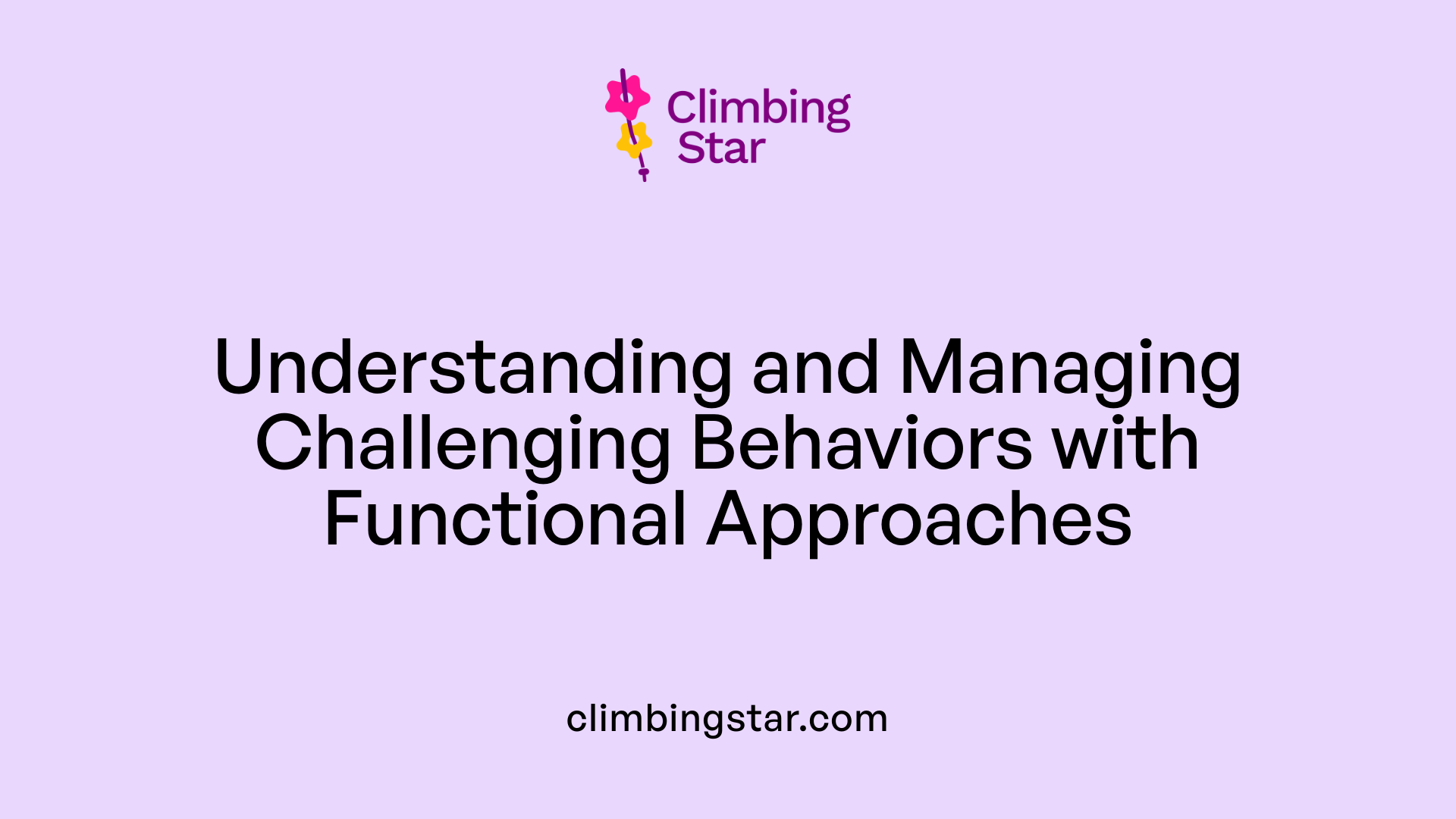 Climbing Star

Understanding and Managing Challenging Behaviors with Functional Approaches

climbingstar.com